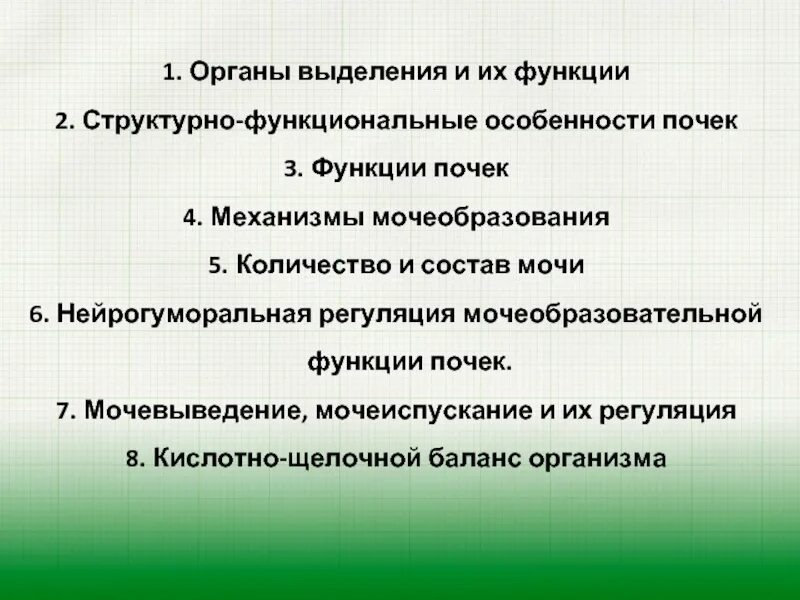 1. Органы выделения и их функции

2. Структурно-функциональные особенности почек

3. Функции почек

4. Механизмы мочеобразования

5. Количество и состав мочи

6. Нейрогуморальная регуляция мочеобразовательной функции почек.

7. Мочевыведение, мочеиспускание и их регуляция

8. Кислотно-щелочной баланс организма